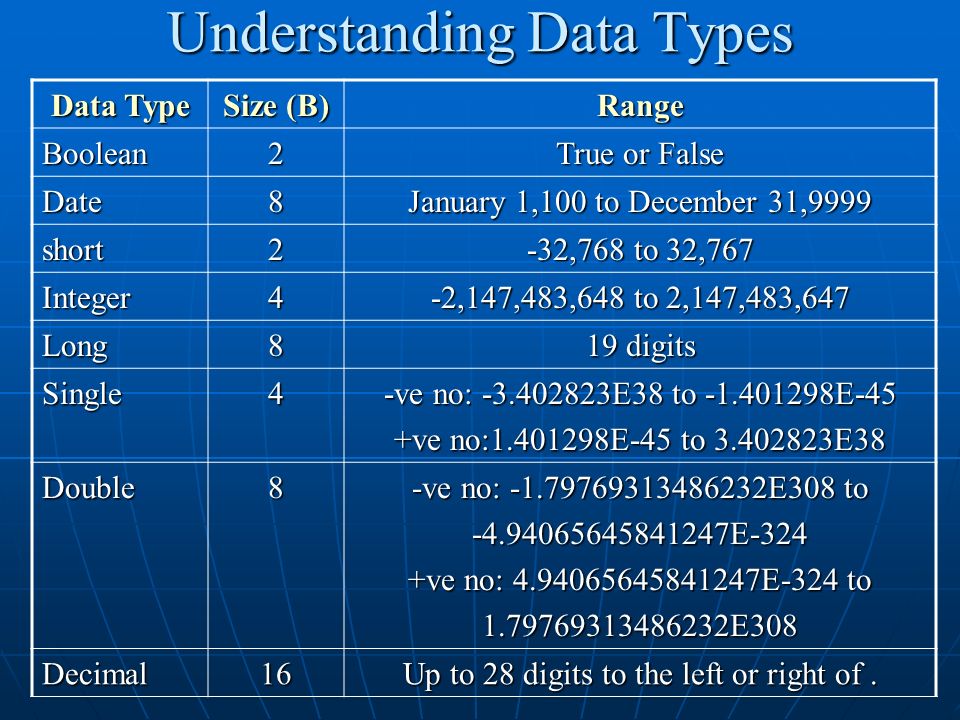 Understanding Data Types

| Data Type | Size (B) | Range |
|---|---|---|
| Boolean | 2 | True or False |
| Date | 8 | January 1,100 to December 31,9999 |
| short | 2 | -32,768 to 32,767 |
| Integer | 4 | -2,147,483,648 to 2,147,483,647 |
| Long | 8 | 19 digits |
| Single | 4 | -ve no: -3.402823E38 to -1.401298E-45 +ve no:1.401298E-45 to 3.402823E38 |
| Double | 8 | -ve no: -1.79769313486232E308 to -4.94065645841247E-324 +ve no: 4.94065645841247E-324 to 1.79769313486232E308 |
| Decimal | 16 | Up to 28 digits to the left or right of . |